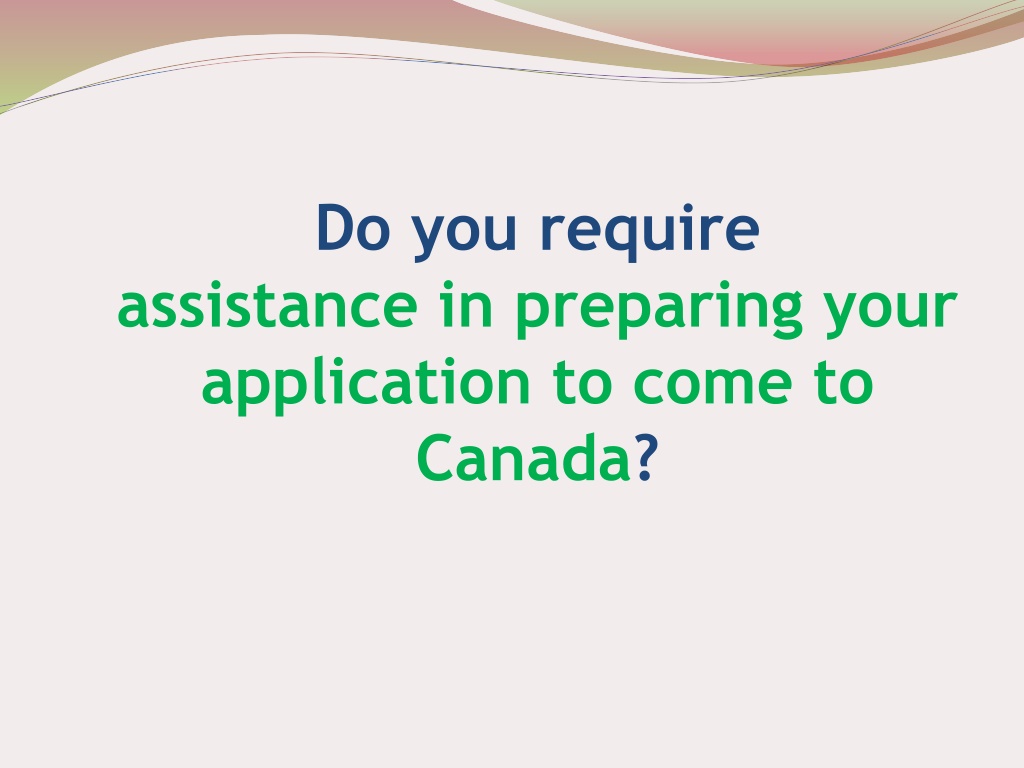 Do you require assistance in preparing your application to come to Canada?